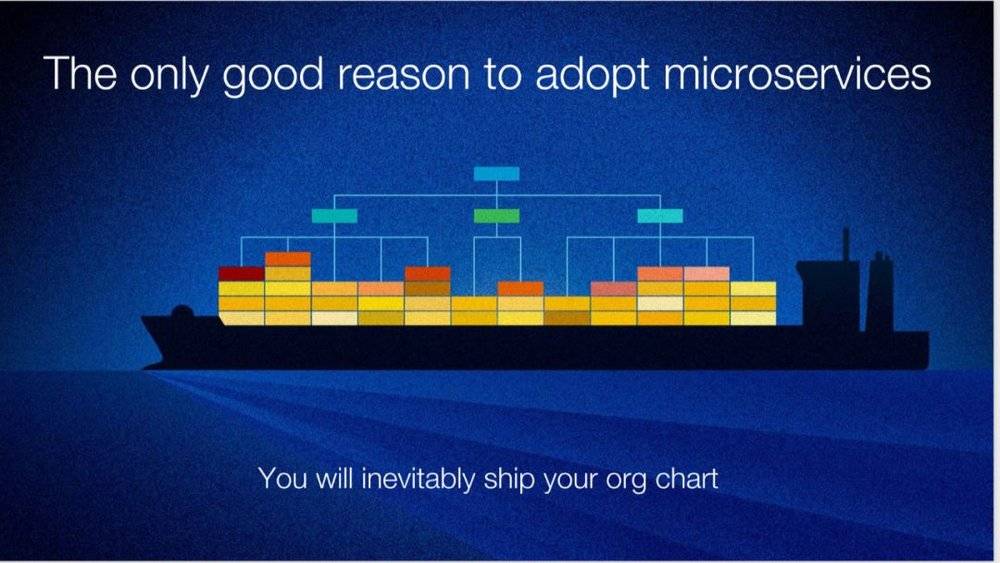 The only good reason to adopt microservices

You will inevitably ship your org chart